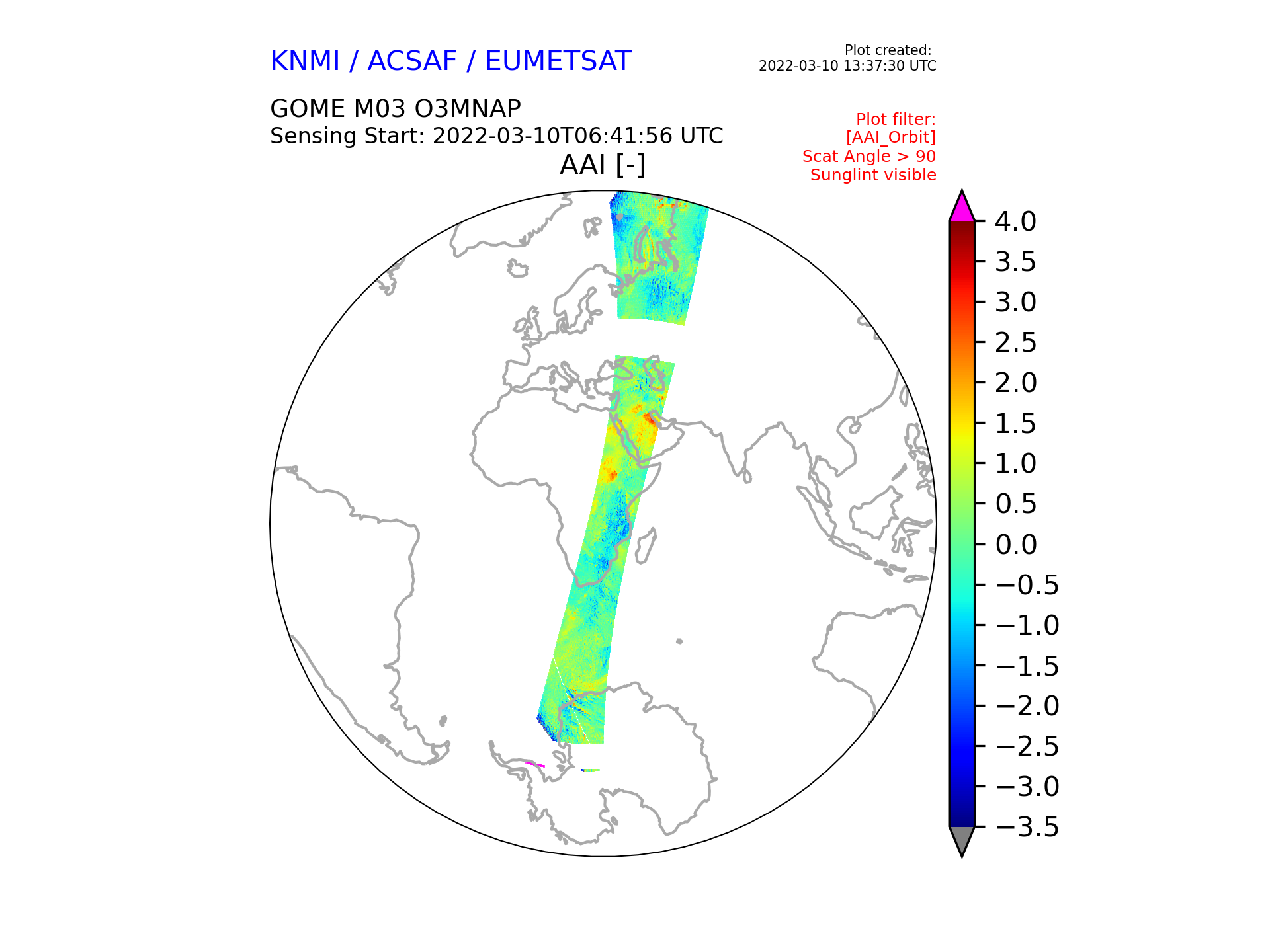 KNMI / ACSAF / EUMETSAT

Plot created:
2022-03-10 13:37:30 UTC

GOME M03 O3MNAP
Sensing Start: 2022-03-10T06:41:56 UTC

Plot filter:
[AAI_Orbit]
Scat Angle > 90
Sunglint visible

AAI [-]

4.0
3.5
3.0
2.5
2.0
1.5
1.0
0.5
0.0
−0.5
−1.0
−1.5
−2.0
−2.5
−3.0
−3.5